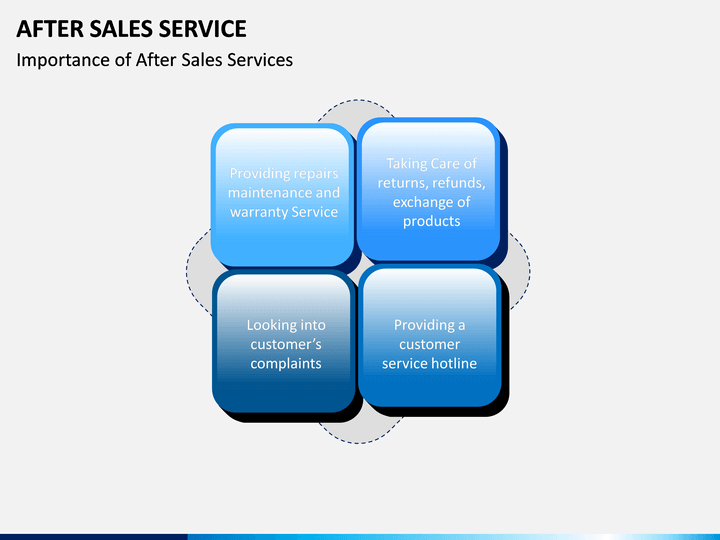 AFTER SALES SERVICE

Importance of After Sales Services

Providing repairs maintenance and warranty Service

Taking Care of returns, refunds, exchange of products

Looking into customer's complaints

Providing a customer service hotline